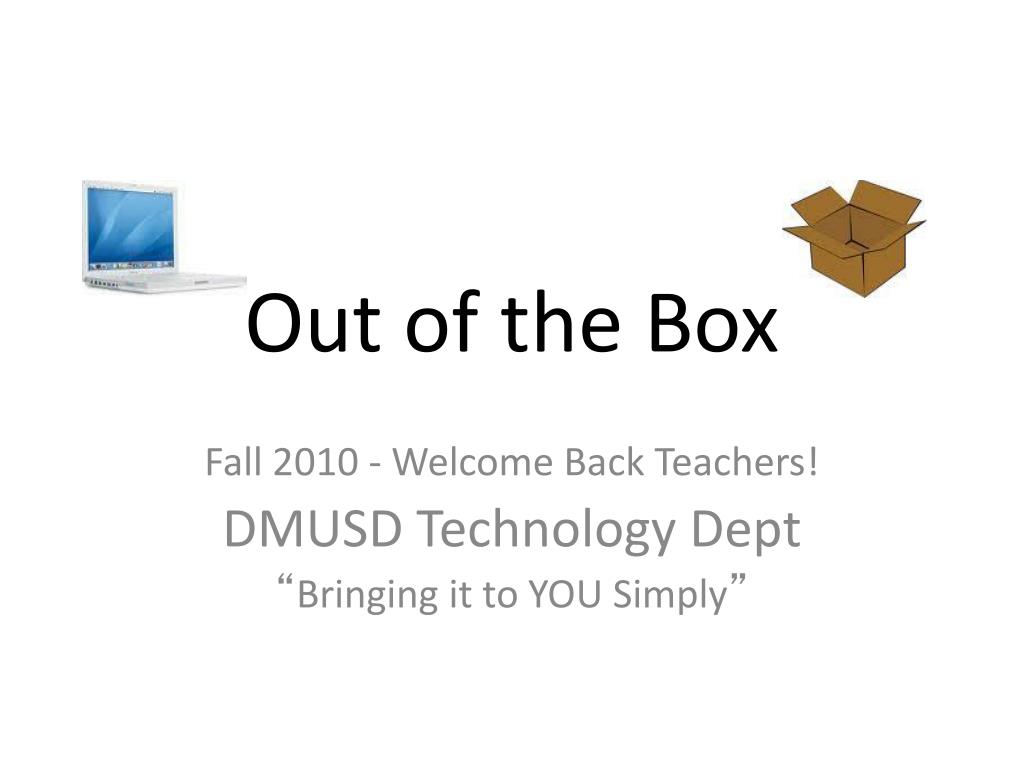 Out of the Box

Fall 2010 - Welcome Back Teachers!
DMUSD Technology Dept
“Bringing it to YOU Simply”